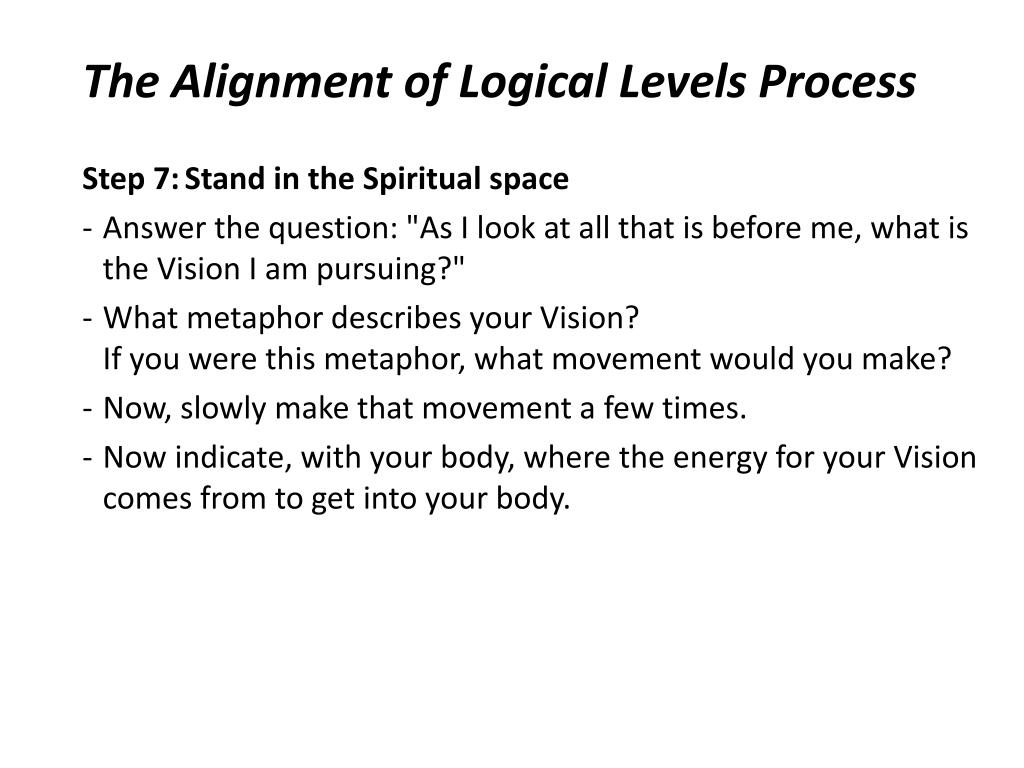 The Alignment of Logical Levels Process

Step 7: Stand in the Spiritual space

- Answer the question: "As I look at all that is before me, what is the Vision I am pursuing?"
- What metaphor describes your Vision?
If you were this metaphor, what movement would you make?
- Now, slowly make that movement a few times.
- Now indicate, with your body, where the energy for your Vision comes from to get into your body.